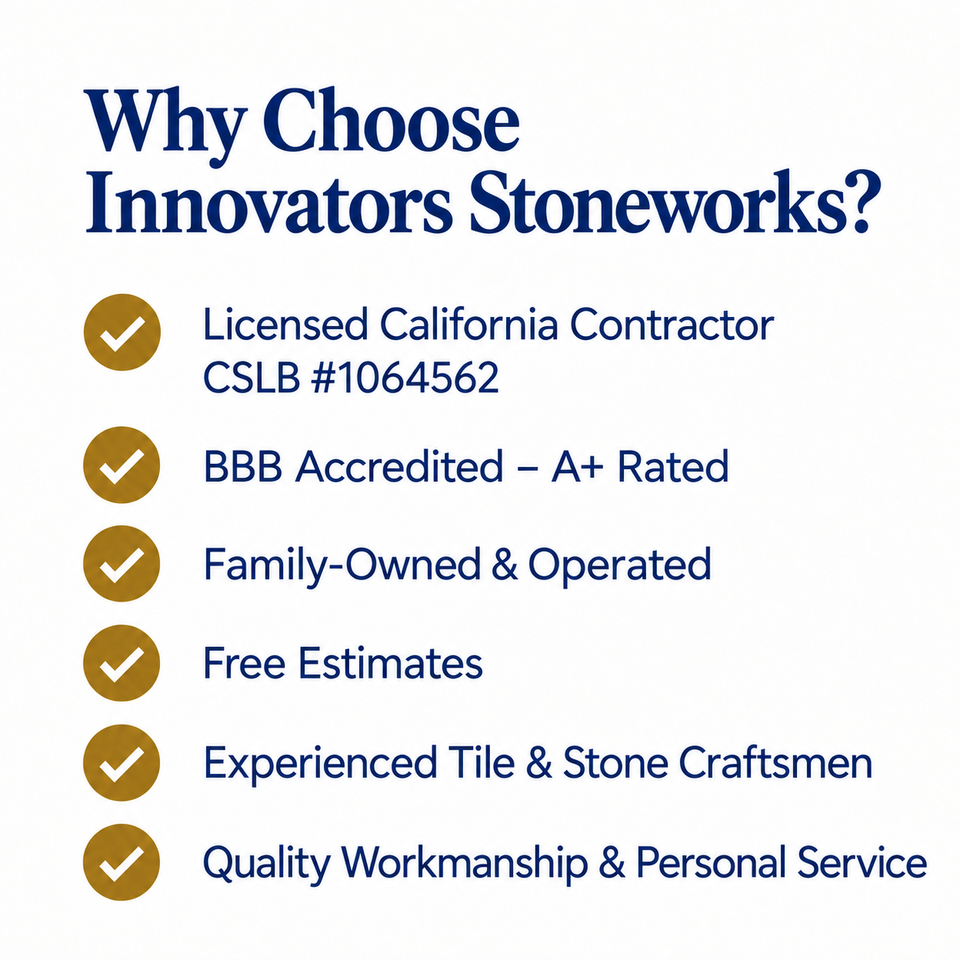 Why Choose Innovators Stoneworks?

Licensed California Contractor CSLB #1064562

BBB Accredited – A+ Rated

Family-Owned & Operated

Free Estimates

Experienced Tile & Stone Craftsmen

Quality Workmanship & Personal Service